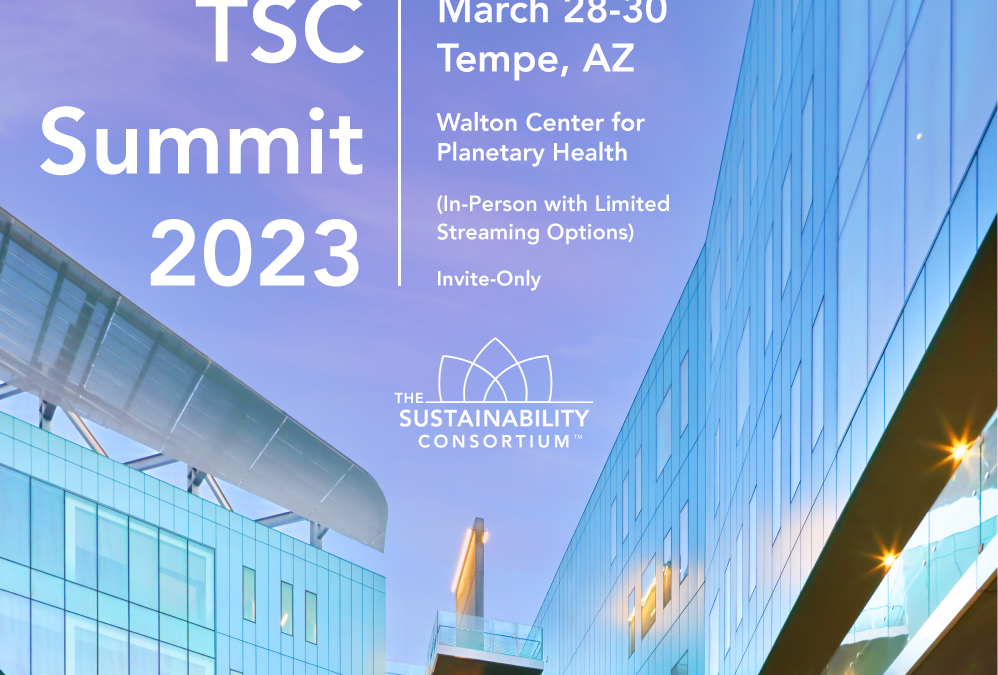 TSC Summit 2023

March 28-30
Tempe, AZ

Walton Center for Planetary Health

(In-Person with Limited Streaming Options)

Invite-Only

THE SUSTAINABILITY CONSORTIUM™